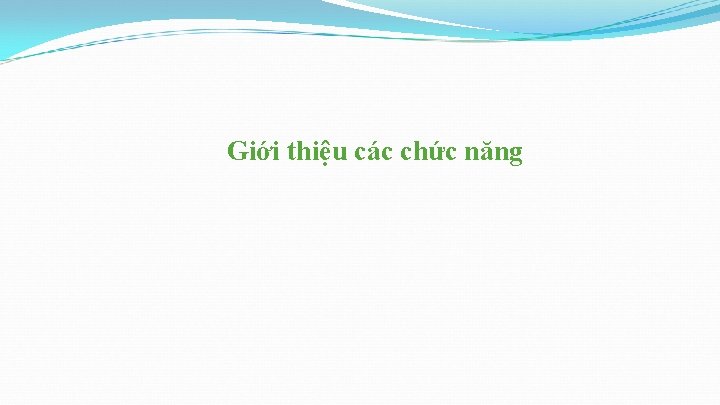 Giới thiệu các chức năng